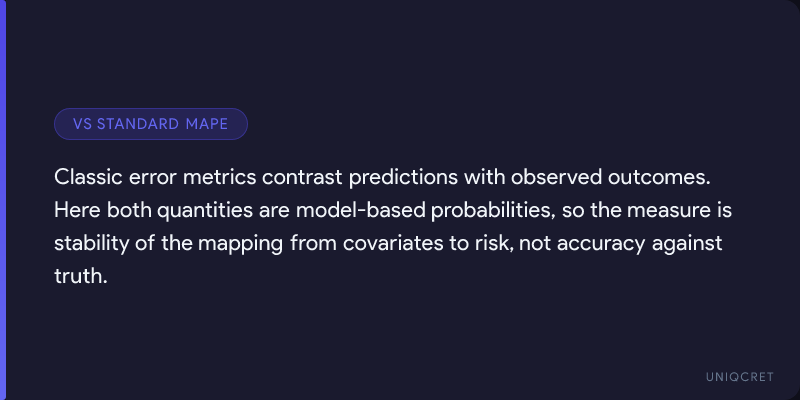 VS STANDARD MAPE

Classic error metrics contrast predictions with observed outcomes. Here both quantities are model-based probabilities, so the measure is stability of the mapping from covariates to risk, not accuracy against truth.

UNIQCRET